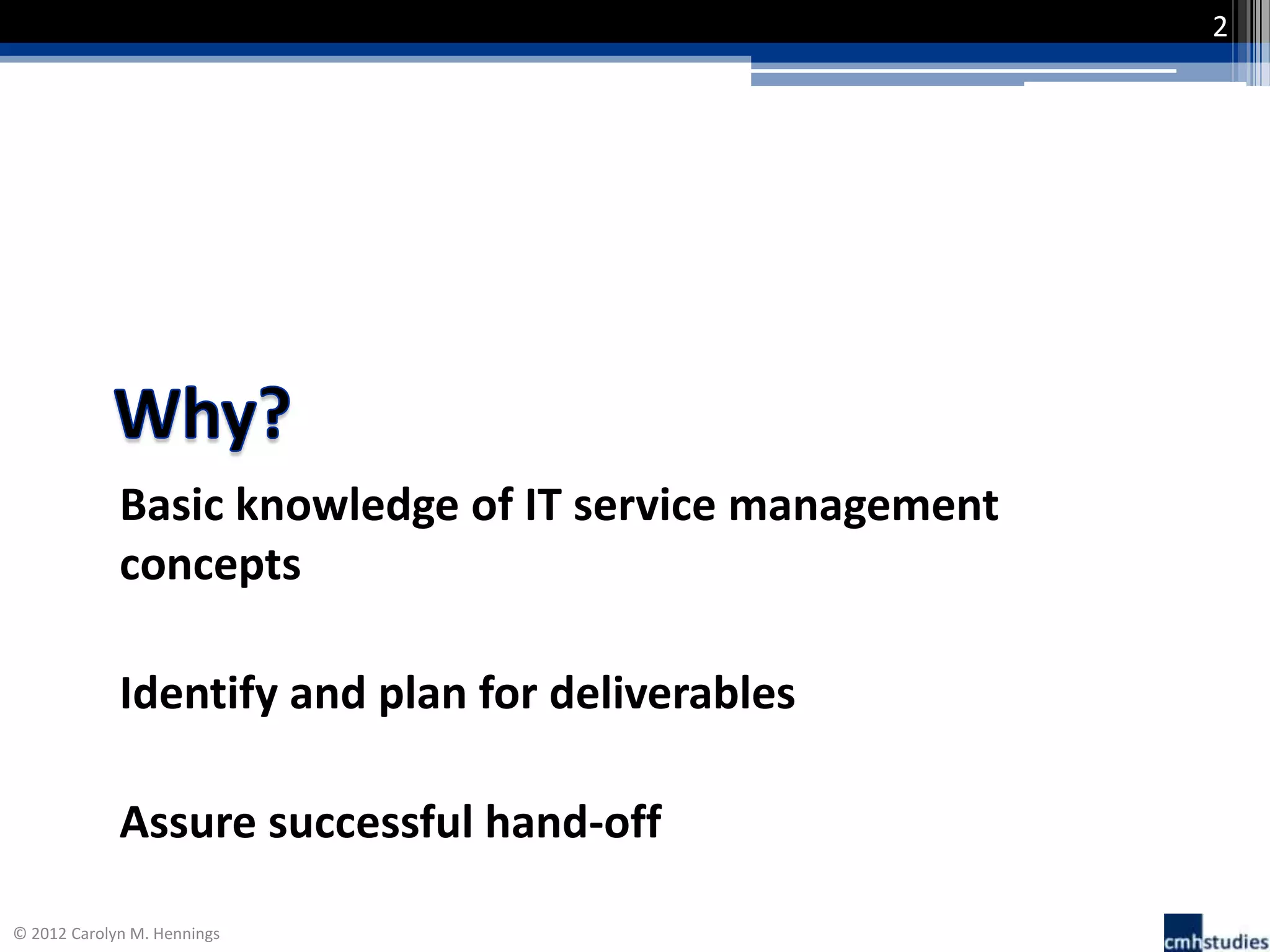 2

Why?

Basic knowledge of IT service management concepts

Identify and plan for deliverables

Assure successful hand-off

© 2012 Carolyn M. Hennings

cmhstudies